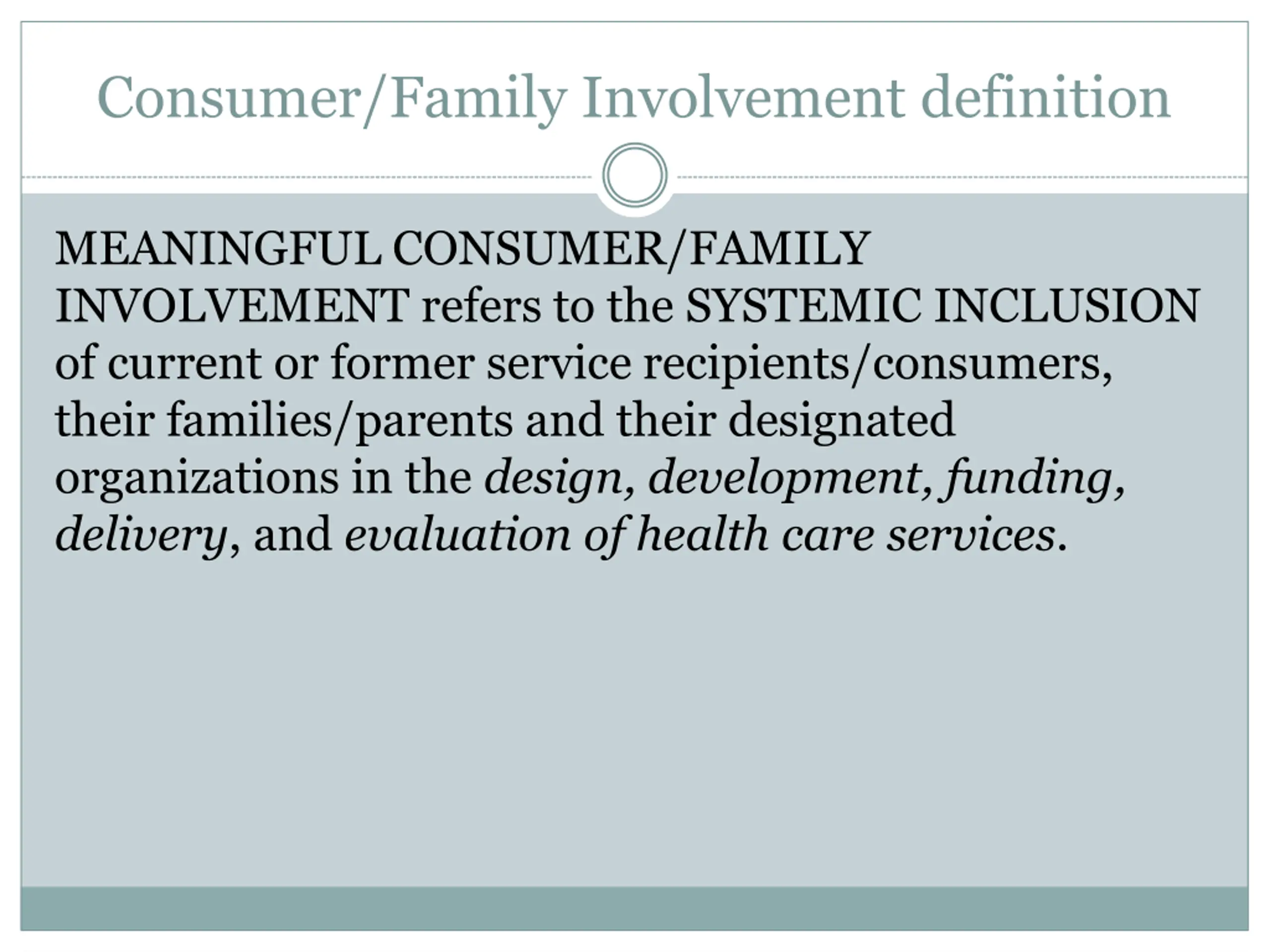 Consumer/Family Involvement definition

MEANINGFUL CONSUMER/FAMILY INVOLVEMENT refers to the SYSTEMIC INCLUSION of current or former service recipients/consumers, their families/parents and their designated organizations in the design, development, funding, delivery, and evaluation of health care services.